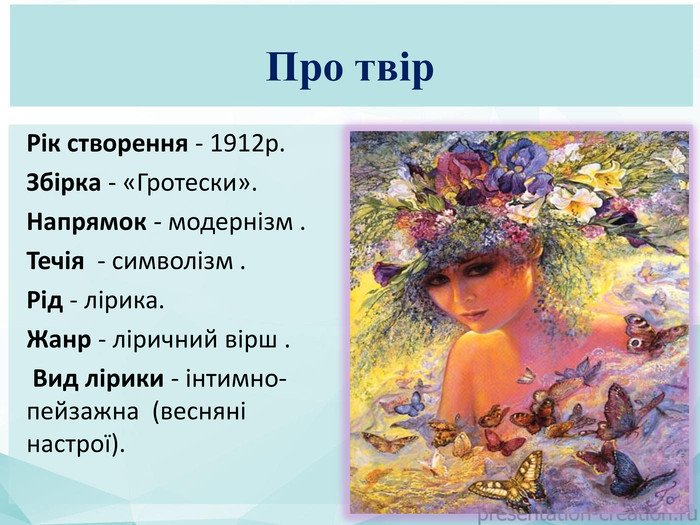 Про твір

Рік створення - 1912р.

Збірка - «Гротески».

Напрямок - модернізм .

Течія - символізм .

Рід - лірика.

Жанр - ліричний вірш .

Вид лірики - інтимно-пейзажна (весняні настрої).

presentation-creation.ru